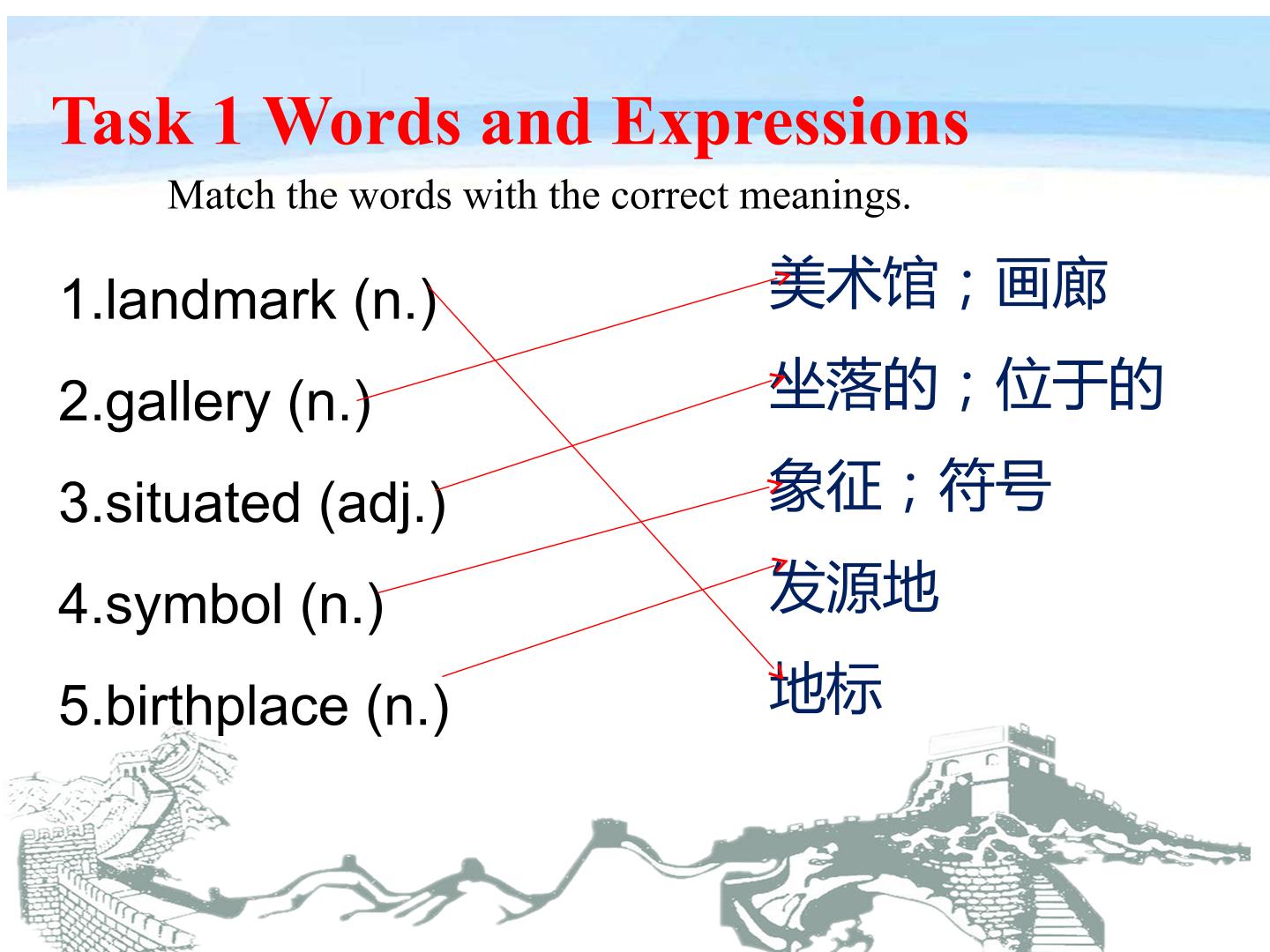 Task 1 Words and Expressions

Match the words with the correct meanings.

1.landmark (n.)

2.gallery (n.)

3.situated (adj.)

4.symbol (n.)

5.birthplace (n.)

美术馆；画廊

坐落的；位于的

象征；符号

发源地

地标